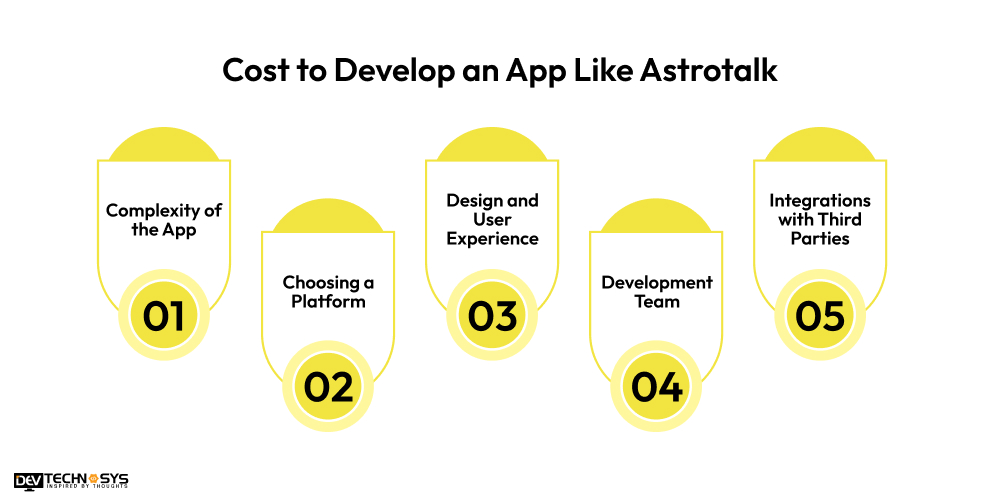 Cost to Develop an App Like Astrotalk

Complexity of the App

01

Choosing a Platform

02

Design and User Experience

03

Development Team

04

Integrations with Third Parties

05

DEV TECHNOSYS
INSPIRED BY THOUGHTS